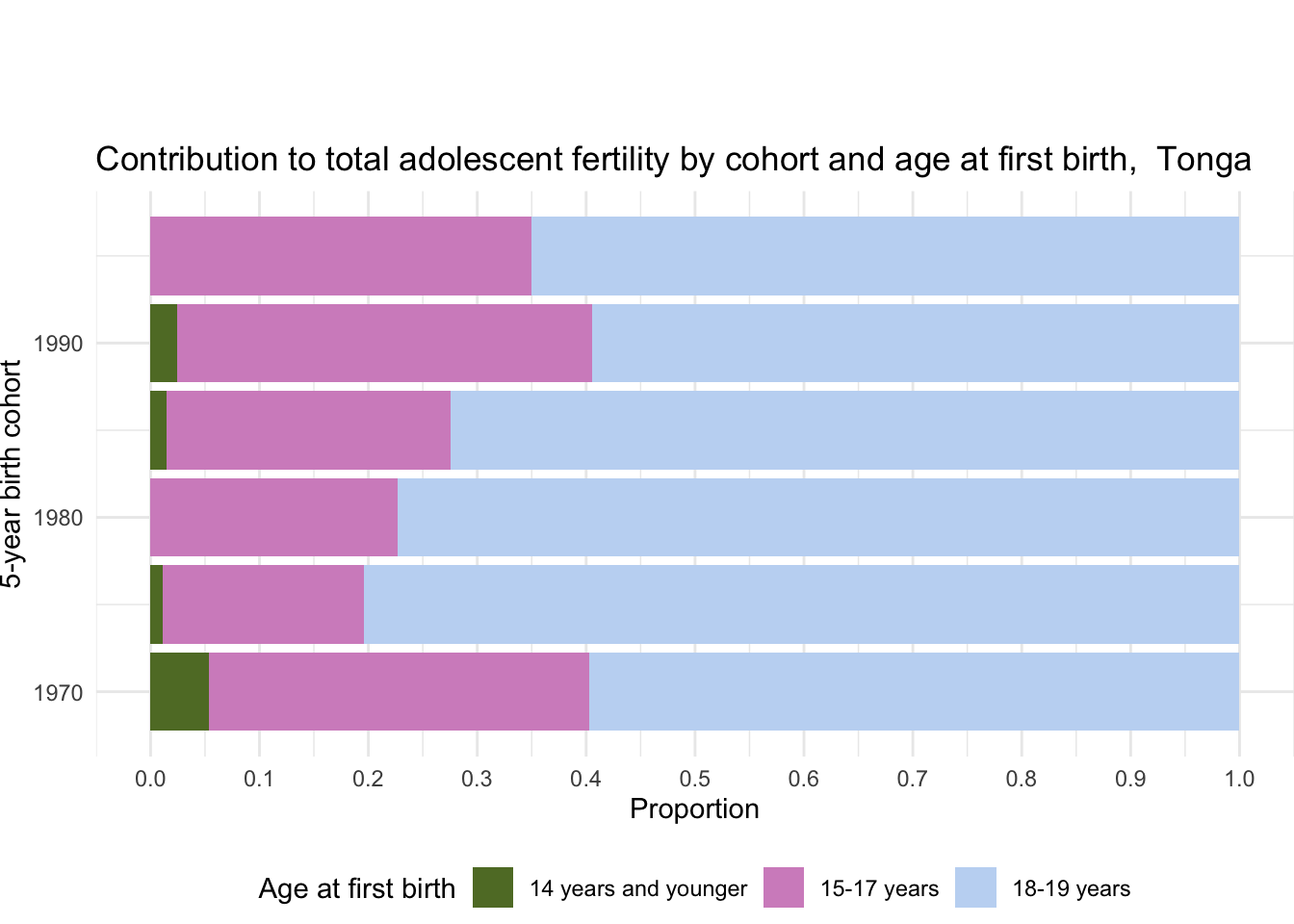 Contribution to total adolescent fertility by cohort and age at first birth,  Tonga

5-year birth cohort

1990
1980
1970

0.0 0.1 0.2 0.3 0.4 0.5 0.6 0.7 0.8 0.9 1.0

Proportion

Age at first birth 14 years and younger 15-17 years 18-19 years